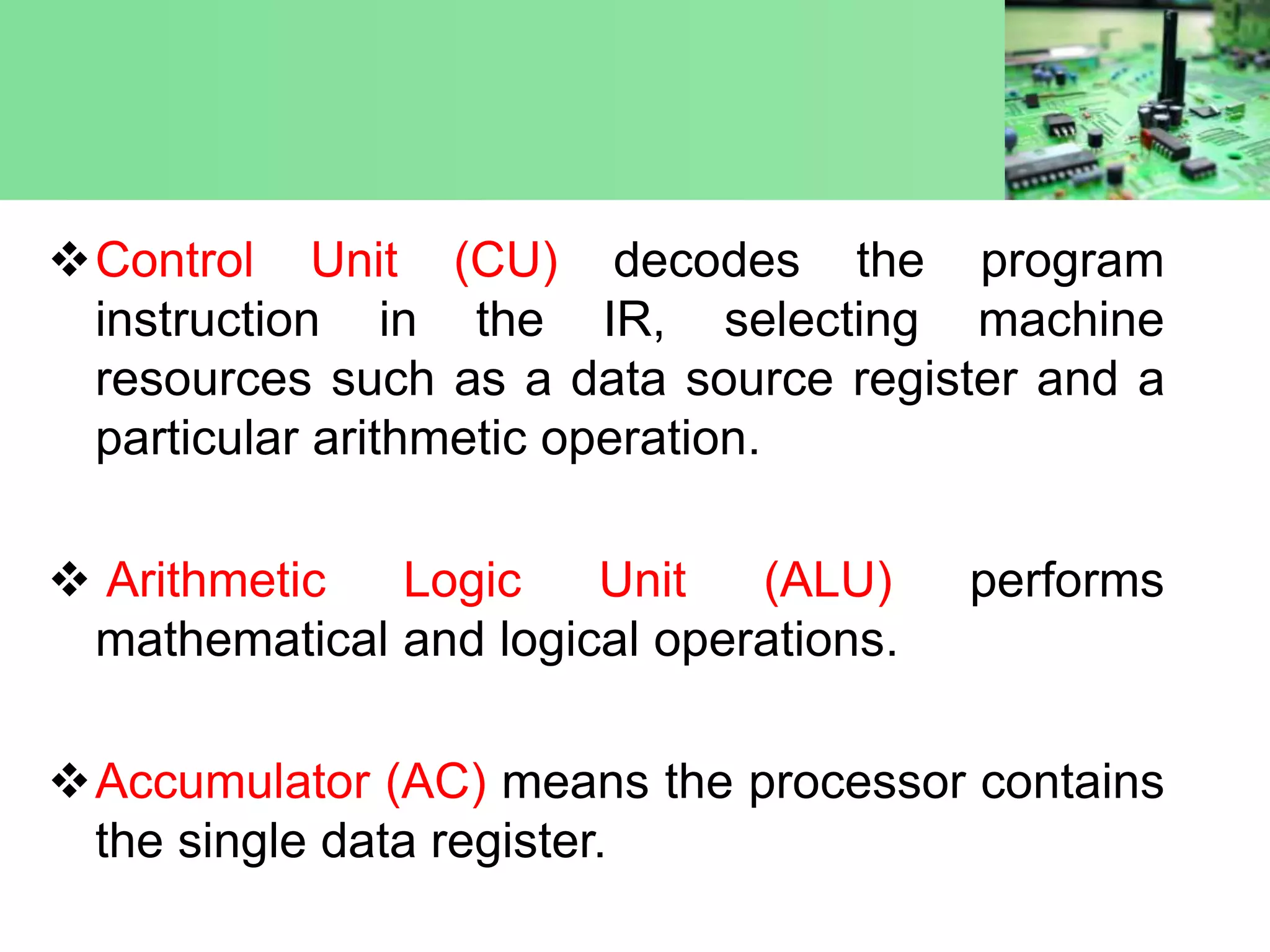 ❖ Control Unit (CU) decodes the program instruction in the IR, selecting machine resources such as a data source register and a particular arithmetic operation.

❖ Arithmetic Logic Unit (ALU) performs mathematical and logical operations.

❖ Accumulator (AC) means the processor contains the single data register.